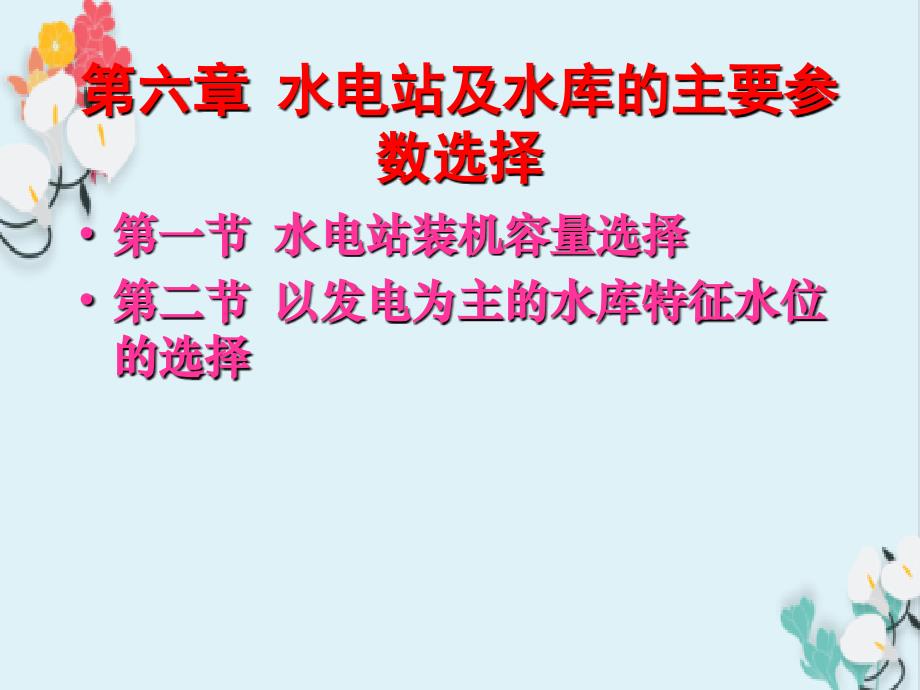 第六章 水电站及水库的主要参数选择

• 第一节 水电站装机容量选择
• 第二节 以发电为主的水库特征水位的选择